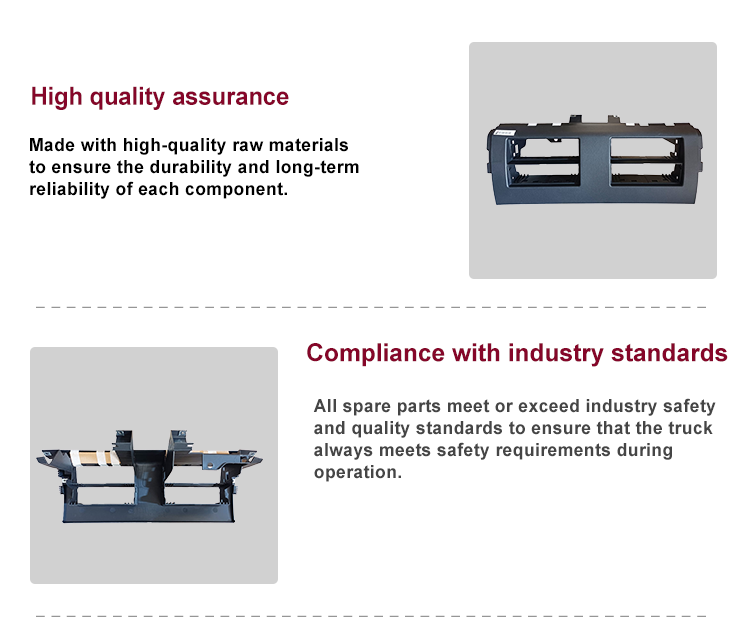 High quality assurance

Made with high-quality raw materials to ensure the durability and long-term reliability of each component.

Compliance with industry standards

All spare parts meet or exceed industry safety and quality standards to ensure that the truck always meets safety requirements during operation.